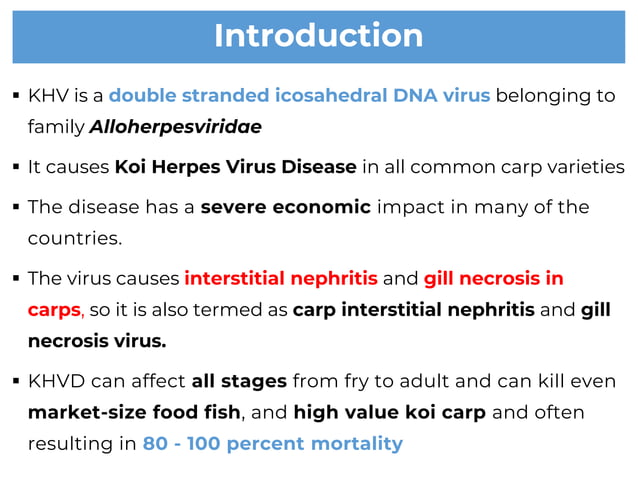 Introduction

▪ KHV is a double stranded icosahedral DNA virus belonging to family Alloherpesviridae

▪ It causes Koi Herpes Virus Disease in all common carp varieties

▪ The disease has a severe economic impact in many of the countries.

▪ The virus causes interstitial nephritis and gill necrosis in carps, so it is also termed as carp interstitial nephritis and gill necrosis virus.

▪ KHVD can affect all stages from fry to adult and can kill even market-size food fish, and high value koi carp and often resulting in 80 - 100 percent mortality